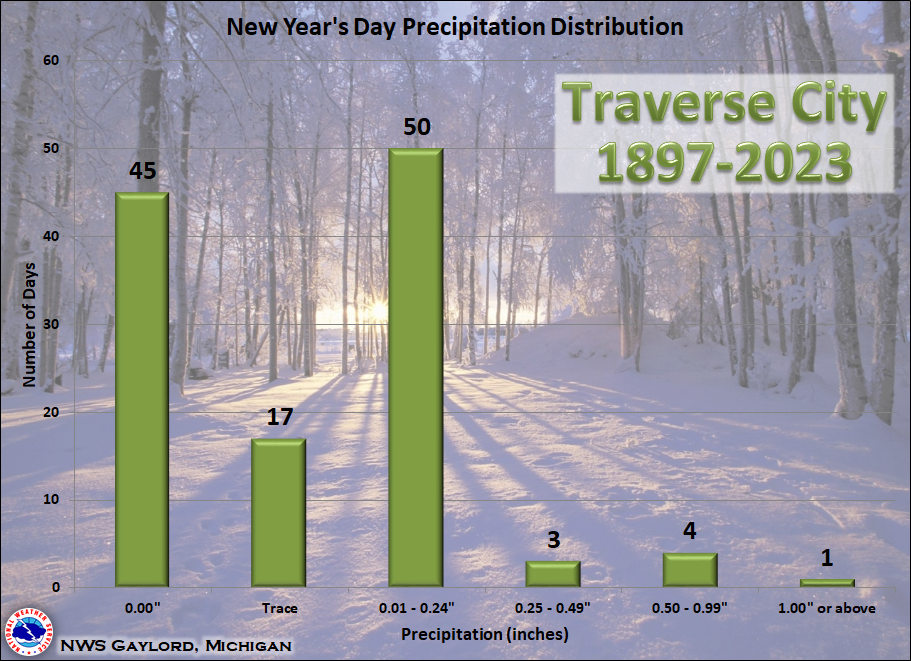 New Year's Day Precipitation Distribution

Traverse City
1897-2023

Number of Days

60
50
40
30
20
10
0

45
17
50
3
4
1

0.00"
Trace
0.01 - 0.24"
0.25 - 0.49"
0.50 - 0.99"
1.00" or above

Precipitation (inches)

NATIONAL WEATHER SERVICE
NWS Gaylord, Michigan